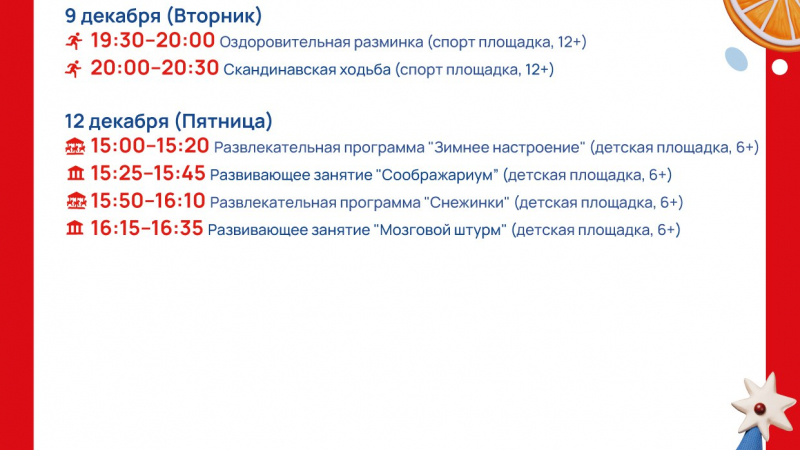 9 декабря (Вторник)
19:30–20:00 Оздоровительная разминка (спорт площадка, 12+)
20:00–20:30 Скандинавская ходьба (спорт площадка, 12+)

12 декабря (Пятница)
15:00–15:20 Развлекательная программа "Зимнее настроение" (детская площадка, 6+)
15:25–15:45 Развивающее занятие "Соображариум" (детская площадка, 6+)
15:50–16:10 Развлекательная программа "Снежинки" (детская площадка, 6+)
16:15–16:35 Развивающее занятие "Мозговой штурм" (детская площадка, 6+)